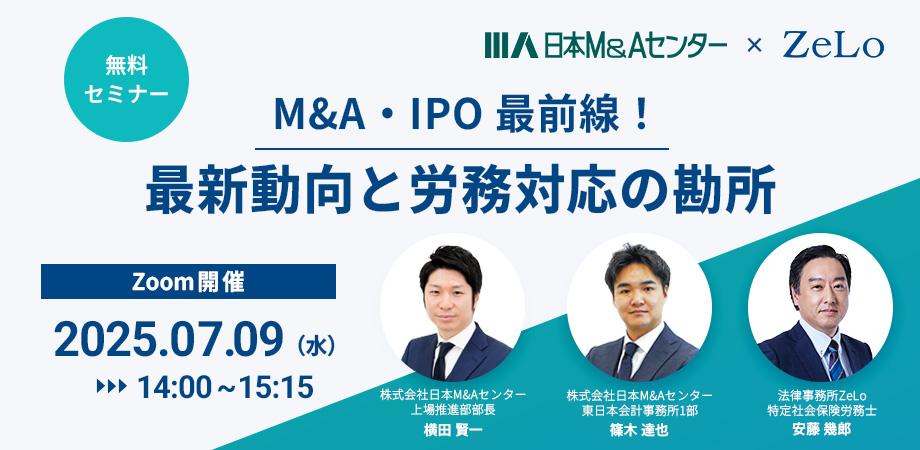 無料
セミナー

日本M&Aセンター × ZeLo

M&A・IPO 最前線！

最新動向と労務対応の勘所

Zoom開催

2025.07.09（水）

14:00～15:15

株式会社日本M&Aセンター
上場推進部部長
横田 賢一

株式会社日本M&Aセンター
東日本会計事務所1部
篠木 達也

法律事務所ZeLo
特定社会保険労務士
安藤 幾郎